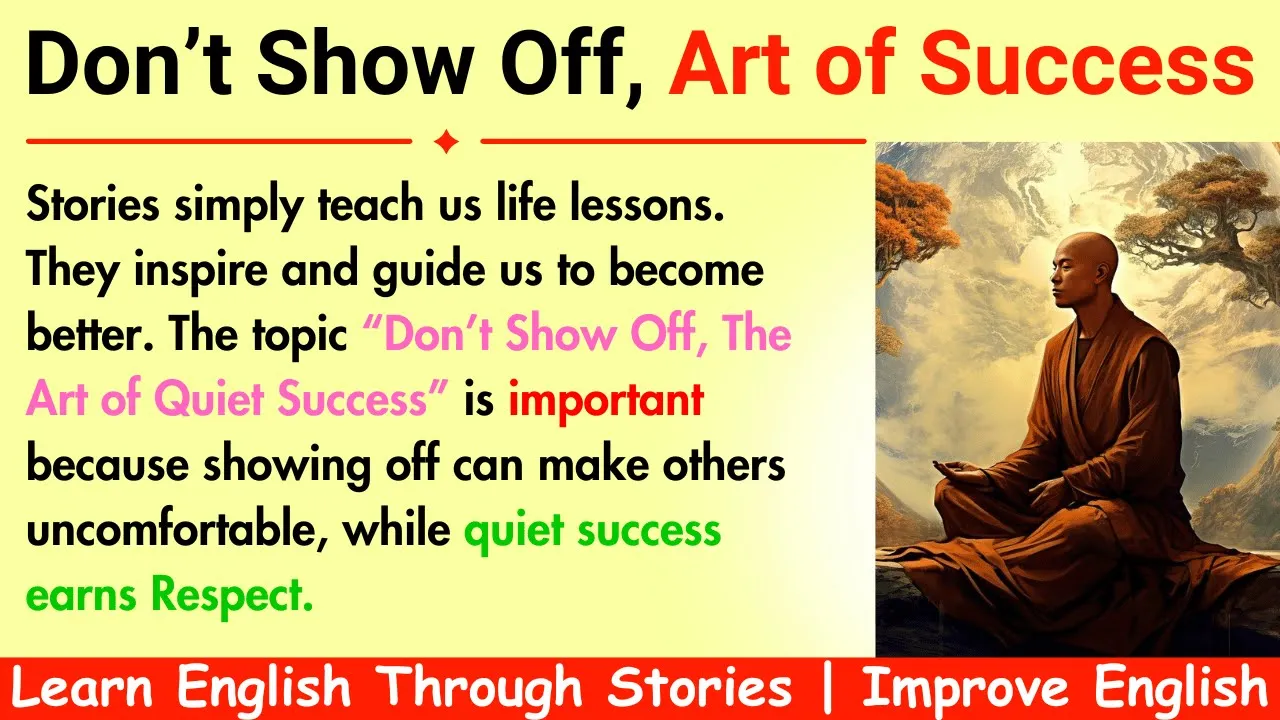 Don’t Show Off, Art of Success

Stories simply teach us life lessons. They inspire and guide us to become better. The topic “Don’t Show Off, The Art of Quiet Success” is important because showing off can make others uncomfortable, while quiet success earns Respect.

Learn English Through Stories | Improve English